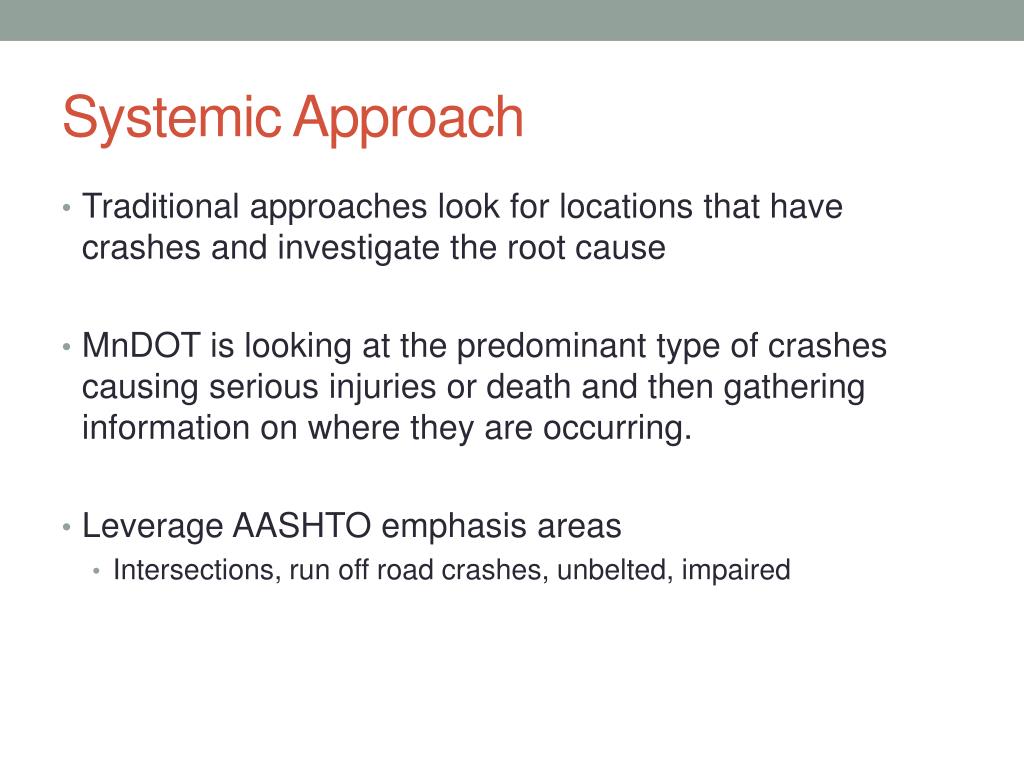 Systemic Approach

• Traditional approaches look for locations that have crashes and investigate the root cause

• MnDOT is looking at the predominant type of crashes causing serious injuries or death and then gathering information on where they are occurring.

• Leverage AASHTO emphasis areas
  • Intersections, run off road crashes, unbelted, impaired